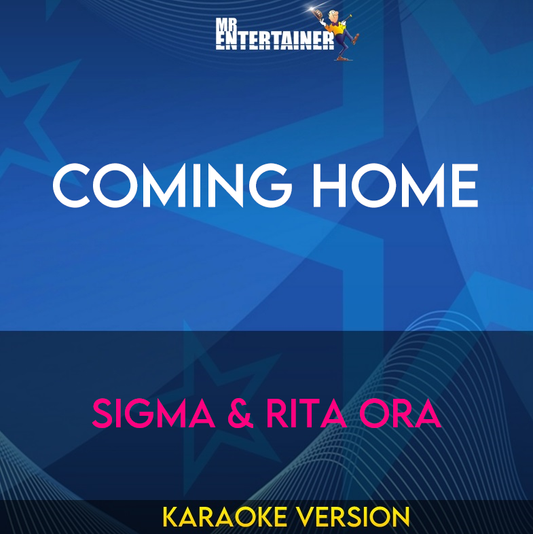 MR ENTERTAINER

COMING HOME

SIGMA & RITA ORA

KARAOKE VERSION